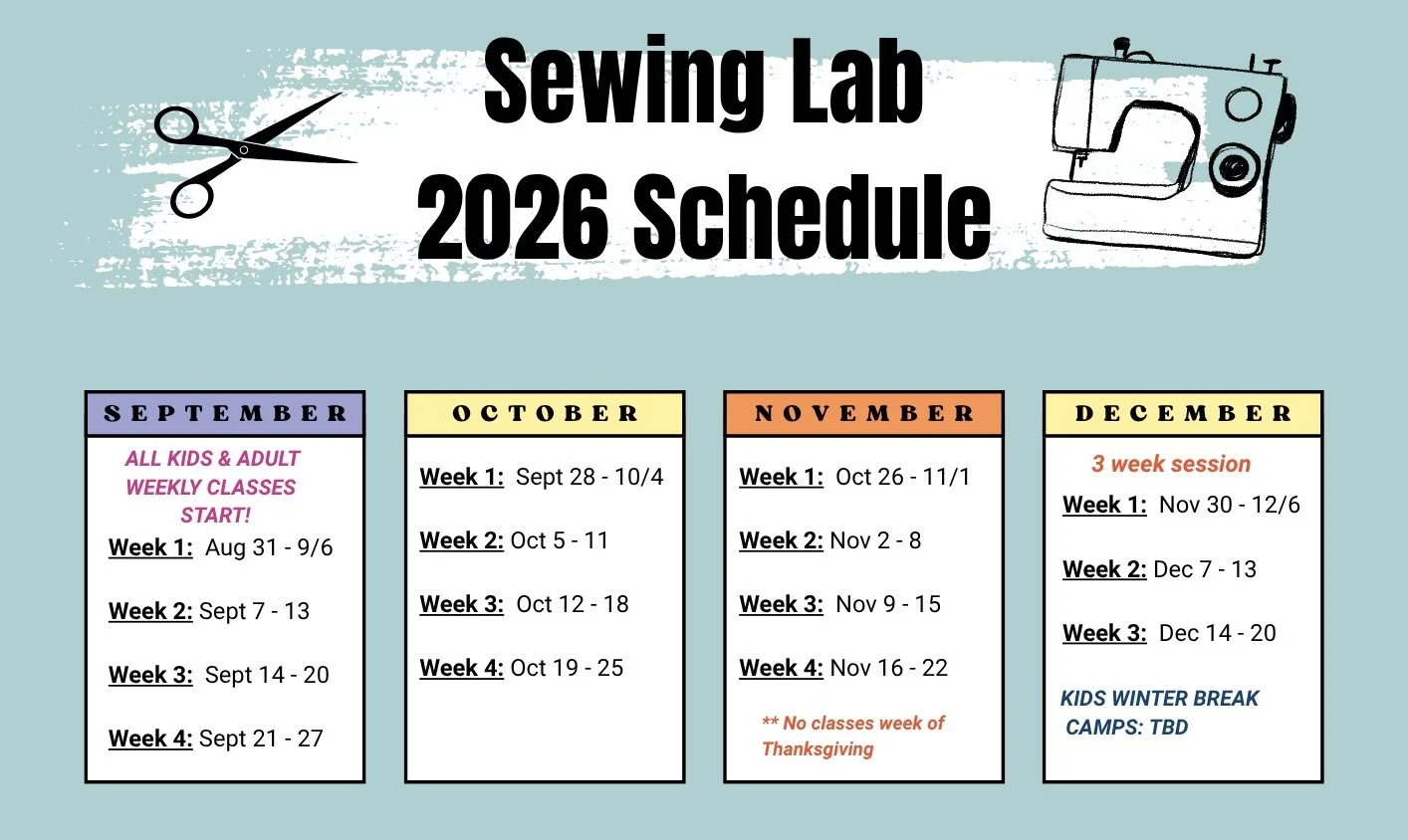 Sewing Lab
2026 Schedule

SEPTEMBER

ALL KIDS & ADULT WEEKLY CLASSES START!

Week 1: Aug 31 - 9/6

Week 2: Sept 7 - 13

Week 3: Sept 14 - 20

Week 4: Sept 21 - 27

OCTOBER

Week 1: Sept 28 - 10/4

Week 2: Oct 5 - 11

Week 3: Oct 12 - 18

Week 4: Oct 19 - 25

NOVEMBER

Week 1: Oct 26 - 11/1

Week 2: Nov 2 - 8

Week 3: Nov 9 - 15

Week 4: Nov 16 - 22

** No classes week of Thanksgiving

DECEMBER

3 week session

Week 1: Nov 30 - 12/6

Week 2: Dec 7 - 13

Week 3: Dec 14 - 20

KIDS WINTER BREAK CAMPS: TBD